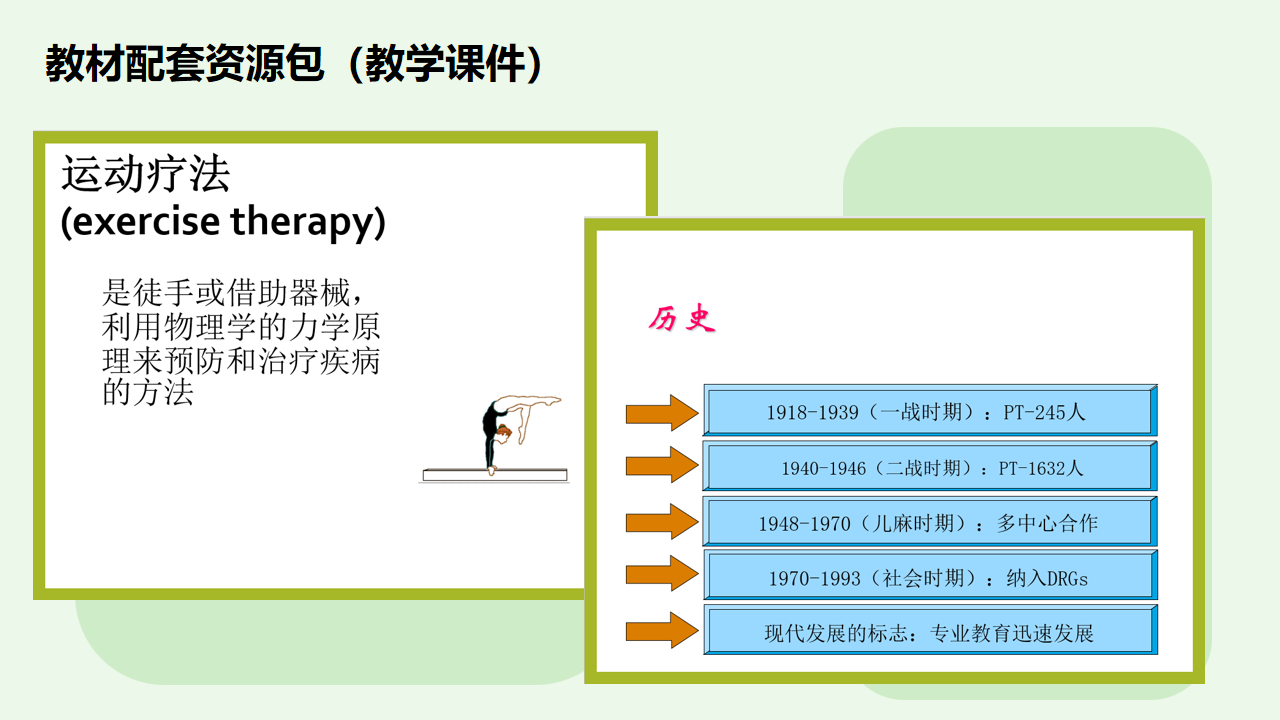 教材配套资源包（教学课件）

运动疗法
(exercise therapy)

是徒手或借助器械，利用物理学的力学原理来预防和治疗疾病的方法

历史

1918-1939（一战时期）：PT-245人

1940-1946（二战时期）：PT-1632人

1948-1970（儿麻时期）：多中心合作

1970-1993（社会时期）：纳入DRGs

现代发展的标志：专业教育迅速发展